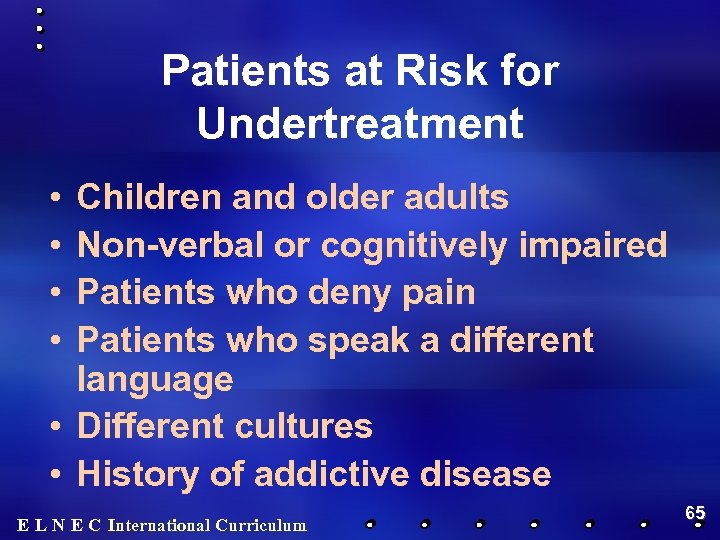 Patients at Risk for Undertreatment

• Children and older adults
• Non-verbal or cognitively impaired
• Patients who deny pain
• Patients who speak a different language
• Different cultures
• History of addictive disease

E L N E C International Curriculum

65